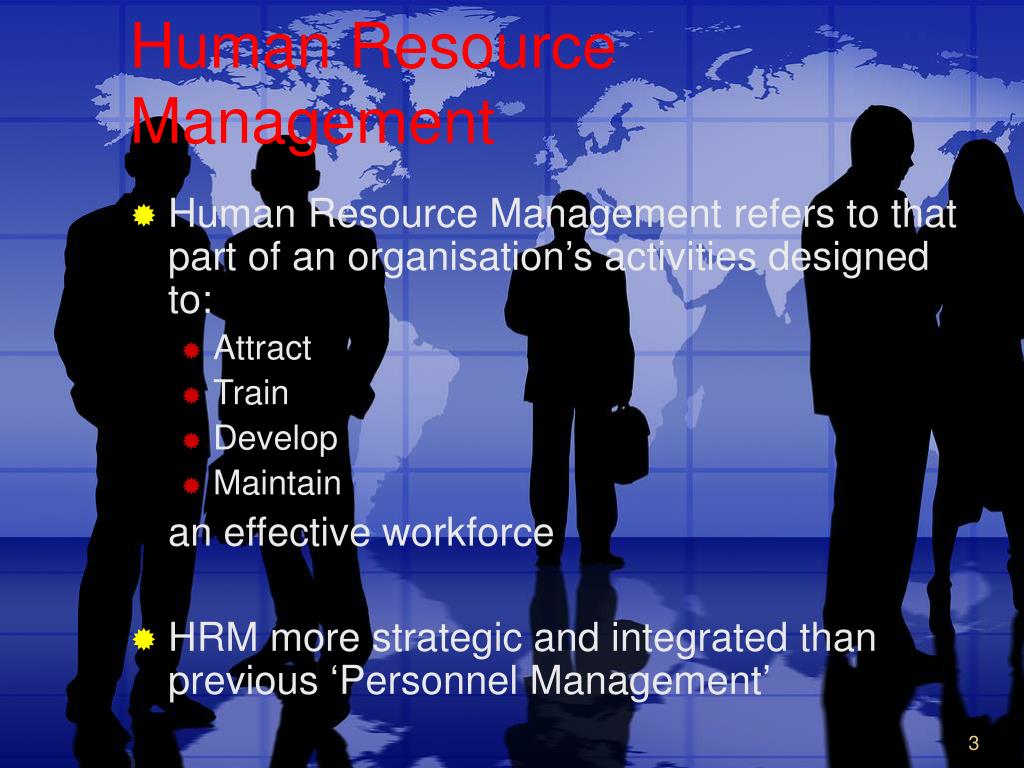 Human Resource Management

Human Resource Management refers to that part of an organisation’s activities designed to:

Attract
Train
Develop
Maintain

an effective workforce

HRM more strategic and integrated than previous ‘Personnel Management’

3